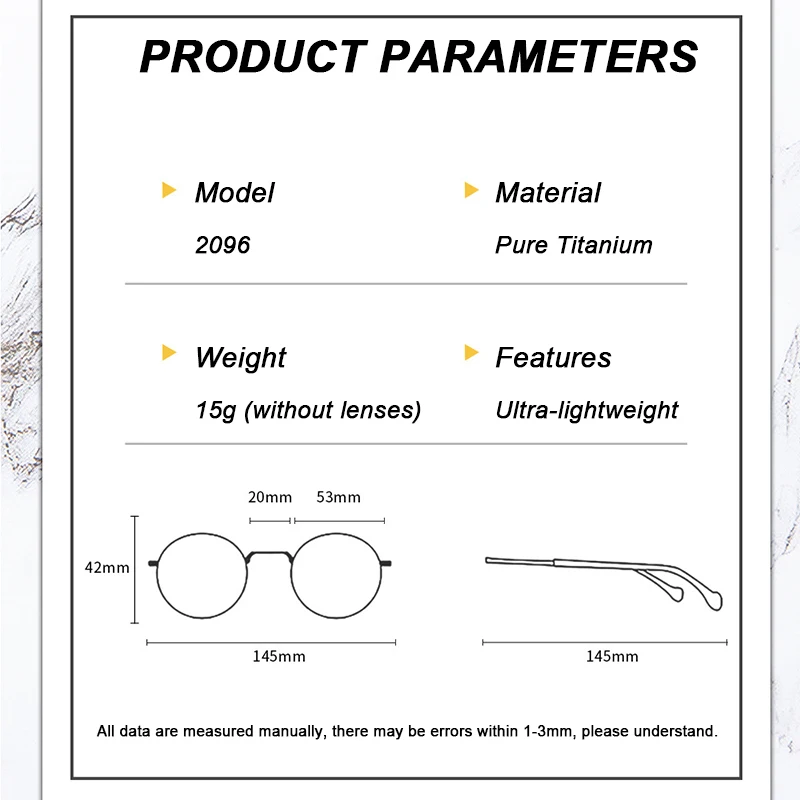 PRODUCT PARAMETERS

Model
2096

Material
Pure Titanium

Weight
15g (without lenses)

Features
Ultra-lightweight

20mm 53mm
42mm
145mm

145mm

All data are measured manually, there may be errors within 1-3mm, please understand.